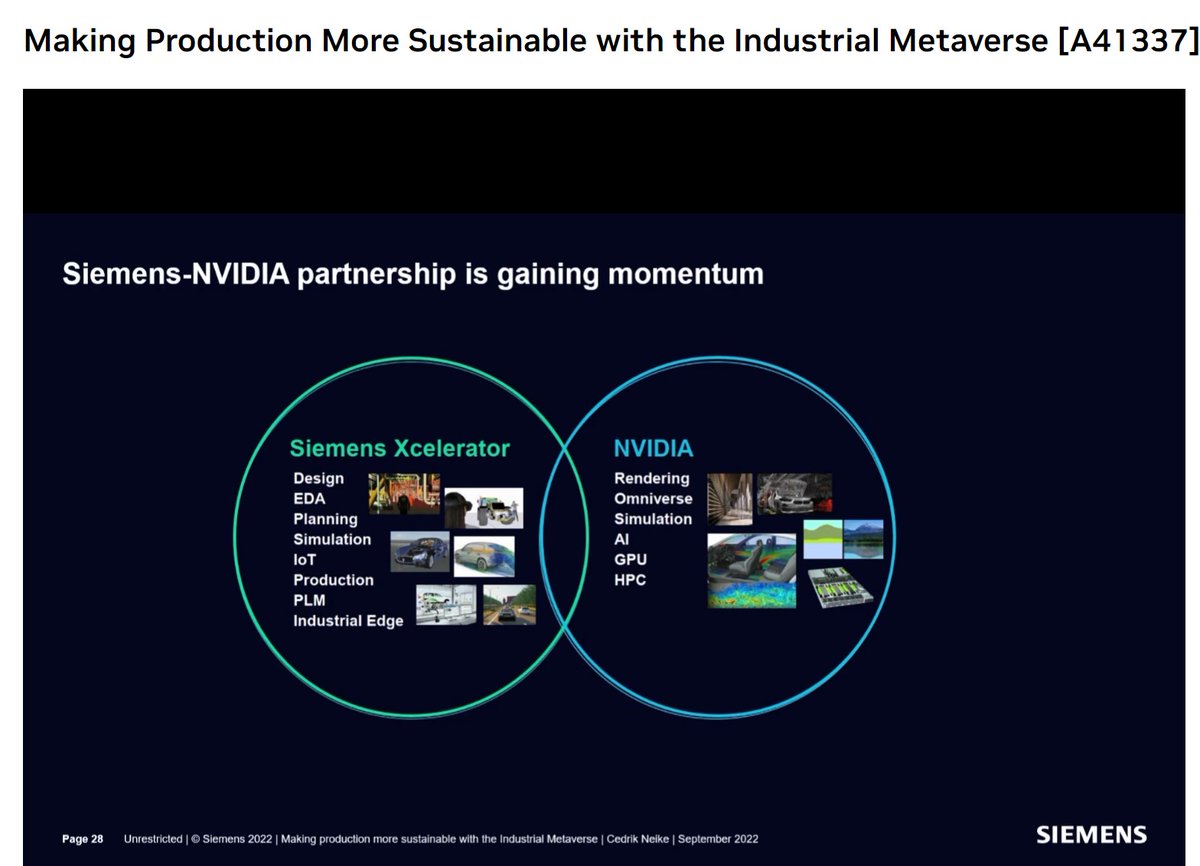 Making Production More Sustainable with the Industrial Metaverse [A41337]

Siemens-NVIDIA partnership is gaining momentum

Siemens Xcelerator
Design
EDA
Planning
Simulation
IoT
Production
PLM
Industrial Edge

NVIDIA
Rendering
Omniverse
Simulation
AI
GPU
HPC

Page 28 Unrestricted | © Siemens 2022 | Making production more sustainable with the Industrial Metaverse | Cedrik Neike | September 2022

SIEMENS